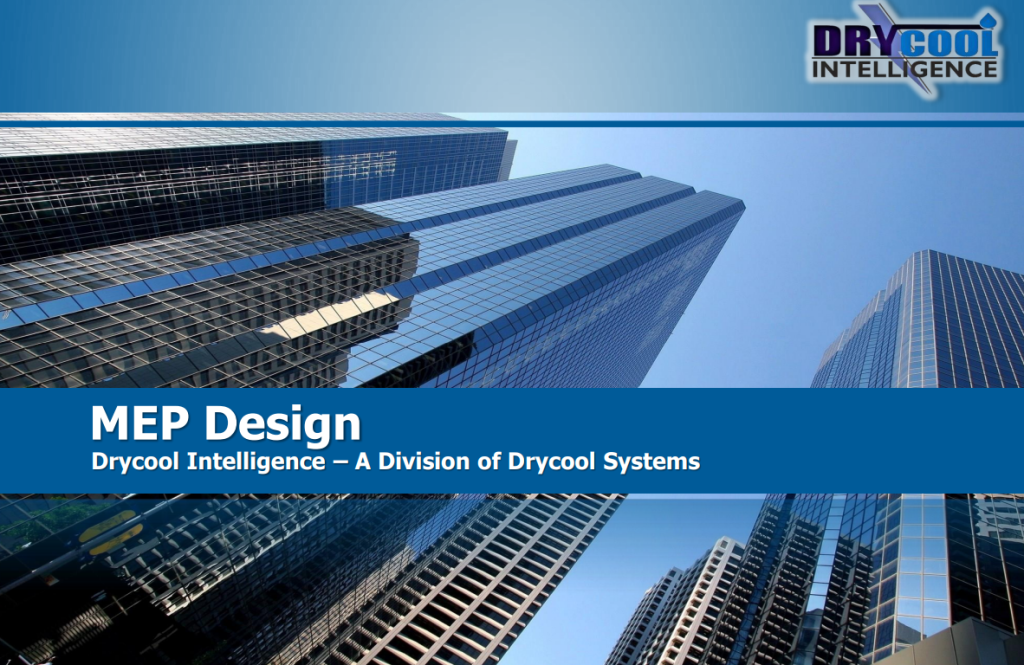 DRYCOOL
INTELLIGENCE

MEP Design
Drycool Intelligence – A Division of Drycool Systems